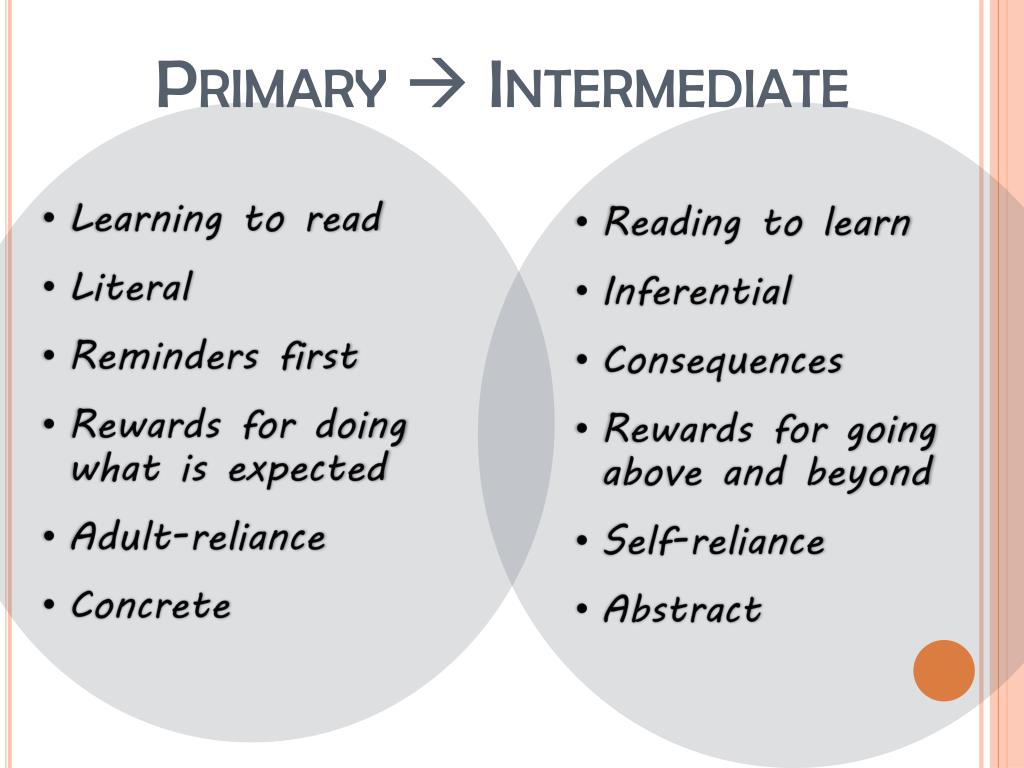 PRIMARY → INTERMEDIATE

• Learning to read
• Literal
• Reminders first
• Rewards for doing what is expected
• Adult-reliance
• Concrete

• Reading to learn
• Inferential
• Consequences
• Rewards for going above and beyond
• Self-reliance
• Abstract